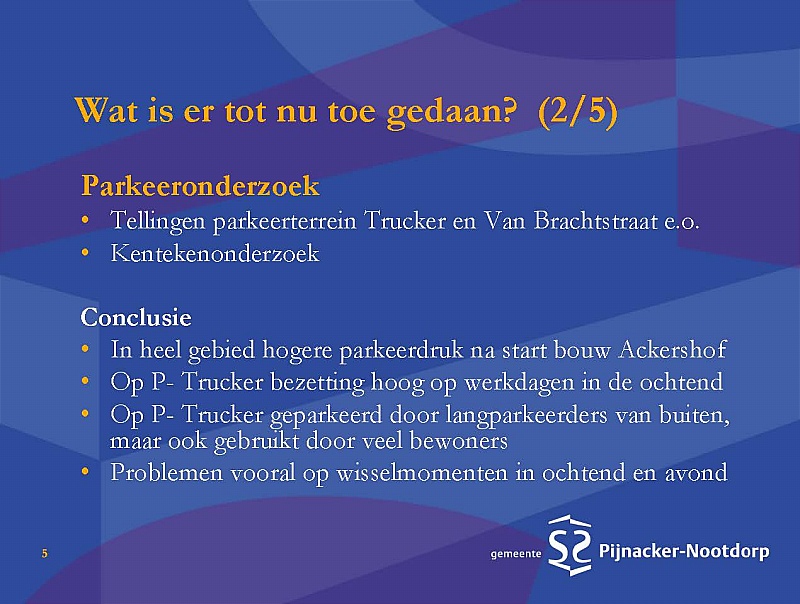 Wat is er tot nu toe gedaan? (2/5)

Parkeeronderzoek
• Tellingen parkeerterrein Trucker en Van Brachtstraat e.o.
• Kentekenonderzoek

Conclusie
• In heel gebied hogere parkeerdruk na start bouw Ackershof
• Op P- Trucker bezetting hoog op werkdagen in de ochtend
• Op P- Trucker geparkeerd door langparkeerders van buiten, maar ook gebruikt door veel bewoners
• Problemen vooral op wisselmomenten in ochtend en avond

5

gemeente Pijnacker-Nootdorp